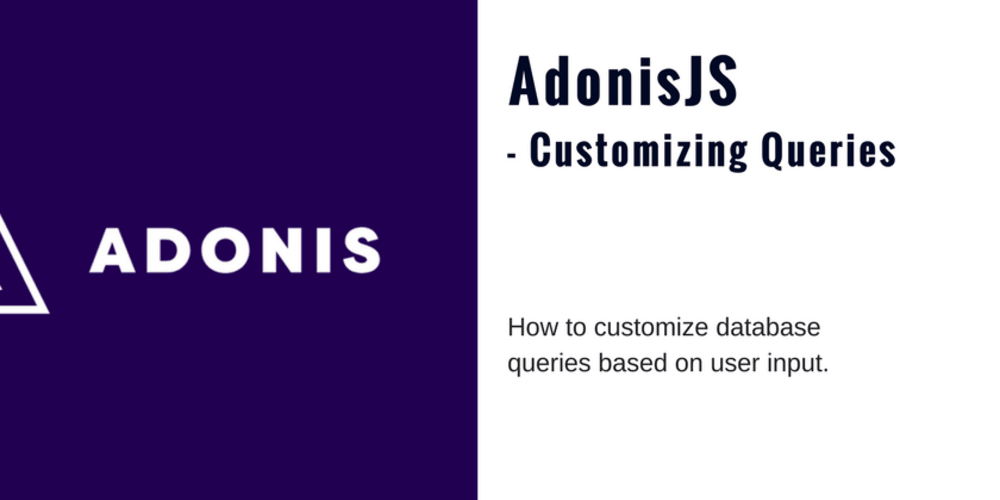 ADONIS

AdonisJS
- Customizing Queries

How to customize database queries based on user input.